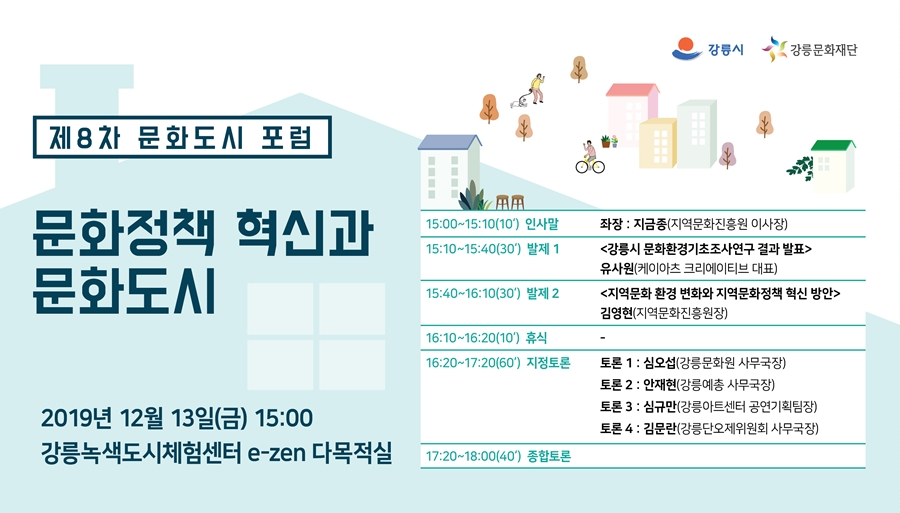 강릉시 강릉문화재단

제8차 문화도시 포럼

문화정책 혁신과 문화도시

2019년 12월 13일(금) 15:00
강릉녹색도시체험센터 e-zen 다목적실

| | |
|---|---|
| 15:00~15:10(10') 인사말 | 좌장 : 지금종(지역문화진흥원 이사장) |
| 15:10~15:40(30') 발제 1 | <강릉시 문화환경기초조사연구 결과 발표> 유사원(케이아츠 크리에이티브 대표) |
| 15:40~16:10(30') 발제 2 | <지역문화 환경 변화와 지역문화정책 혁신 방안> 김영현(지역문화진흥원장) |
| 16:10~16:20(10') 휴식 | - |
| 16:20~17:20(60') 지정토론 | 토론 1 : 심오섭(강릉문화원 사무국장) 토론 2 : 안재현(강릉예총 사무국장) 토론 3 : 심규만(강릉아트센터 공연기획팀장) 토론 4 : 김문란(강릉단오제위원회 사무국장) |
| 17:20~18:00(40') 종합토론 | |